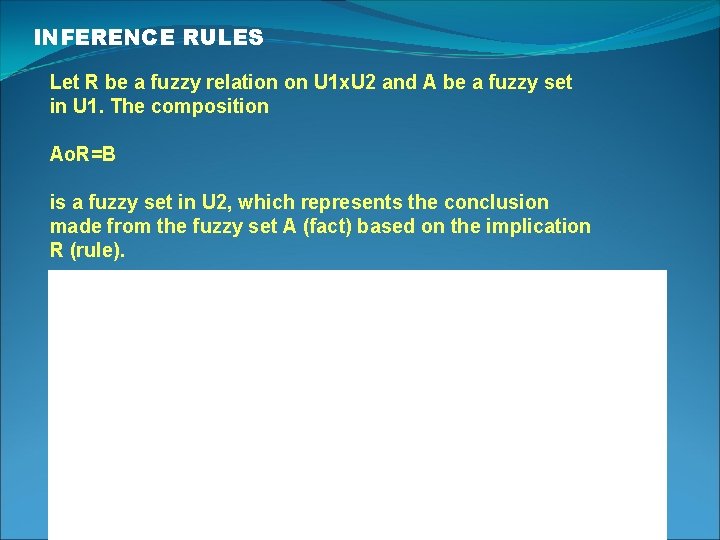 INFERENCE RULES

Let R be a fuzzy relation on U1xU2 and A be a fuzzy set in U1. The composition

AoR=B

is a fuzzy set in U2, which represents the conclusion made from the fuzzy set A (fact) based on the implication R (rule).